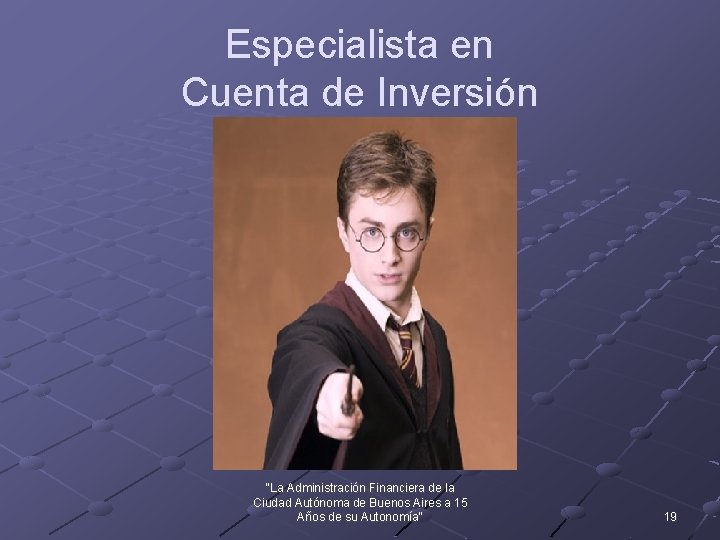 Especialista en
Cuenta de Inversión

"La Administración Financiera de la Ciudad Autónoma de Buenos Aires a 15 Años de su Autonomía"

19